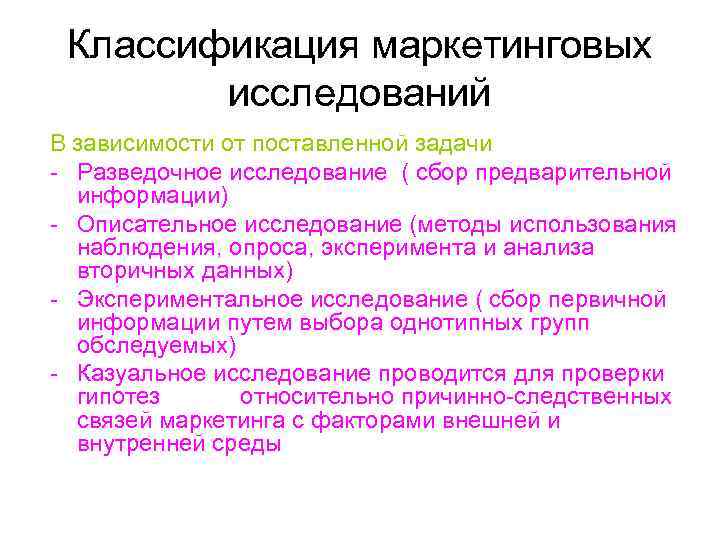 Классификация маркетинговых исследований

В зависимости от поставленной задачи

- Разведочное исследование ( сбор предварительной информации)
- Описательное исследование (методы использования наблюдения, опроса, эксперимента и анализа вторичных данных)
- Экспериментальное исследование ( сбор первичной информации путем выбора однотипных групп обследуемых)
- Казуальное исследование проводится для проверки гипотез относительно причинно-следственных связей маркетинга с факторами внешней и внутренней среды